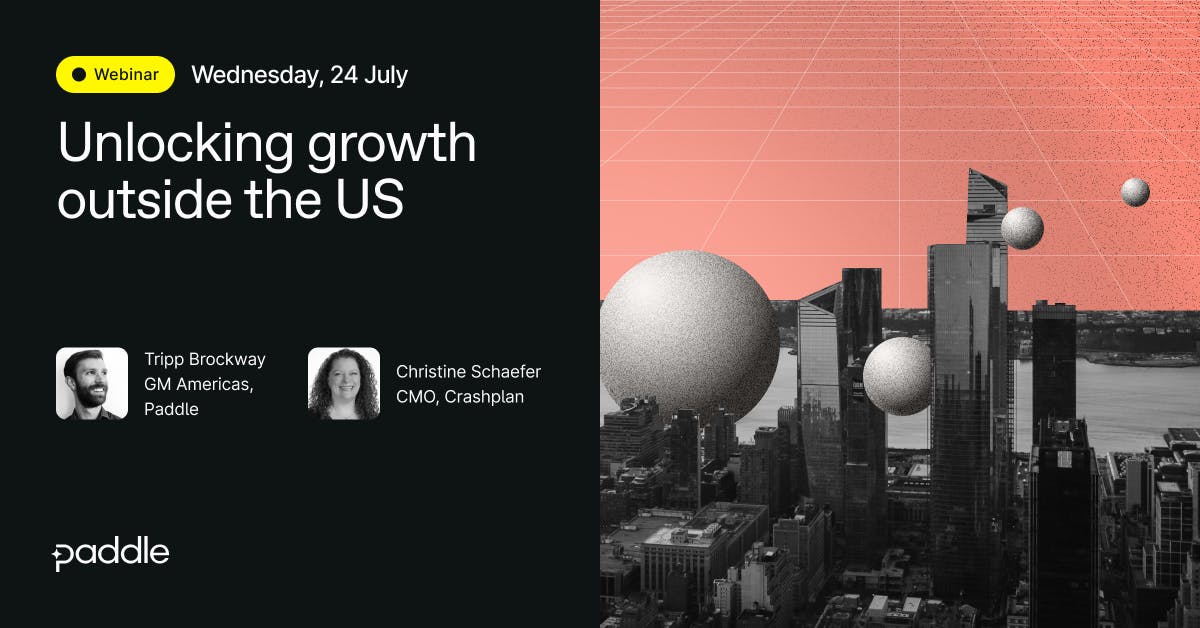 Webinar Wednesday, 24 July

Unlocking growth outside the US

Tripp Brockway
GM Americas, Paddle

Christine Schaefer
CMO, Crashplan

paddle